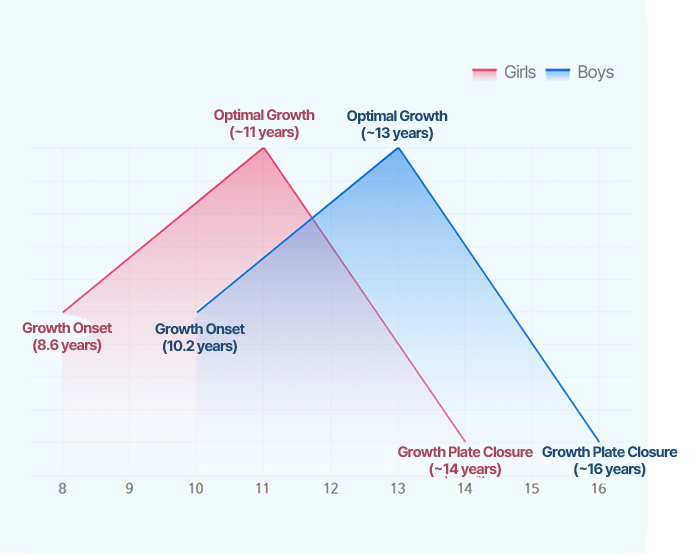 Girls Boys

Optimal Growth (~11 years)

Optimal Growth (~13 years)

Growth Onset (8.6 years)

Growth Onset (10.2 years)

Growth Plate Closure (~14 years)

Growth Plate Closure (~16 years)

8 9 10 11 12 13 14 15 16